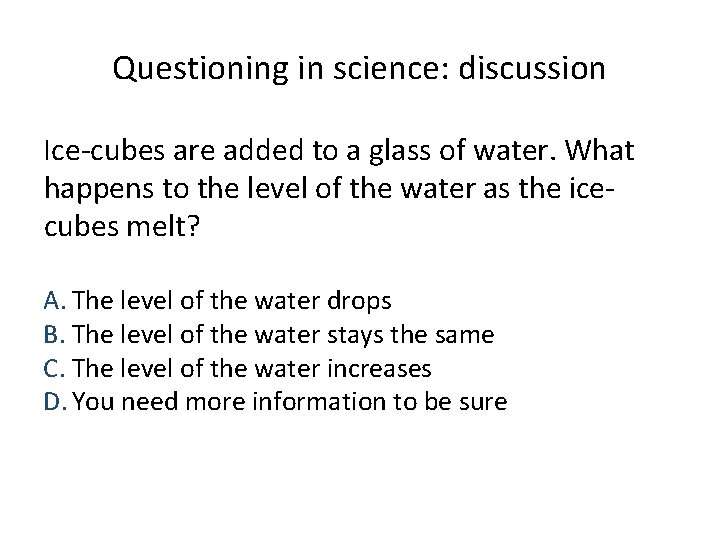 Questioning in science: discussion

Ice-cubes are added to a glass of water. What happens to the level of the water as the ice-cubes melt?

A. The level of the water drops
B. The level of the water stays the same
C. The level of the water increases
D. You need more information to be sure